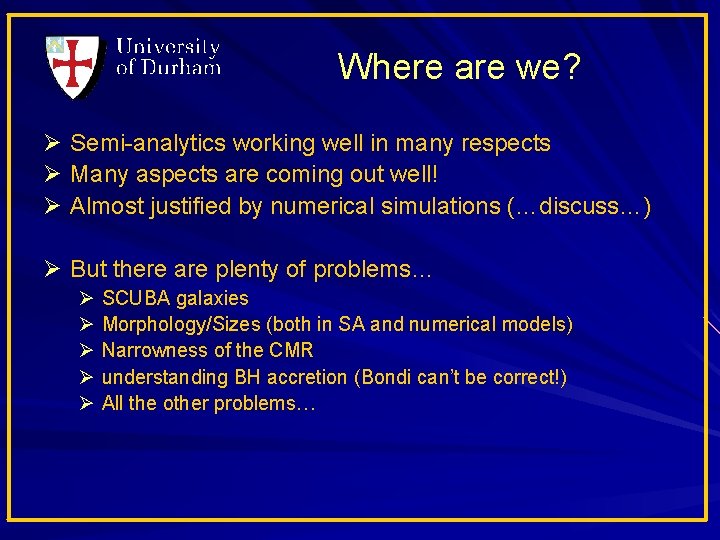 University of Durham

Where are we?

➢ Semi-analytics working well in many respects
➢ Many aspects are coming out well!
➢ Almost justified by numerical simulations (…discuss…)

➢ But there are plenty of problems…
➢ SCUBA galaxies
➢ Morphology/Sizes (both in SA and numerical models)
➢ Narrowness of the CMR
➢ understanding BH accretion (Bondi can't be correct!)
➢ All the other problems…